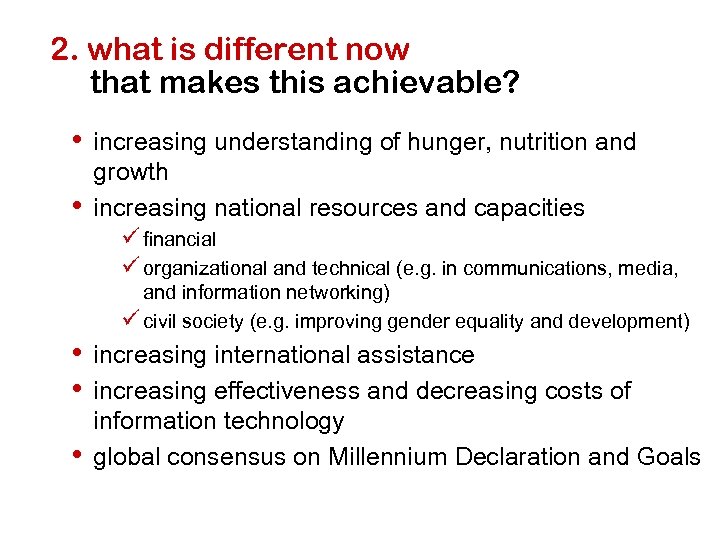 2. what is different now
that makes this achievable?

• increasing understanding of hunger, nutrition and growth

• increasing national resources and capacities

✓ financial

✓ organizational and technical (e.g. in communications, media, and information networking)

✓ civil society (e.g. improving gender equality and development)

• increasing international assistance

• increasing effectiveness and decreasing costs of information technology

• global consensus on Millennium Declaration and Goals